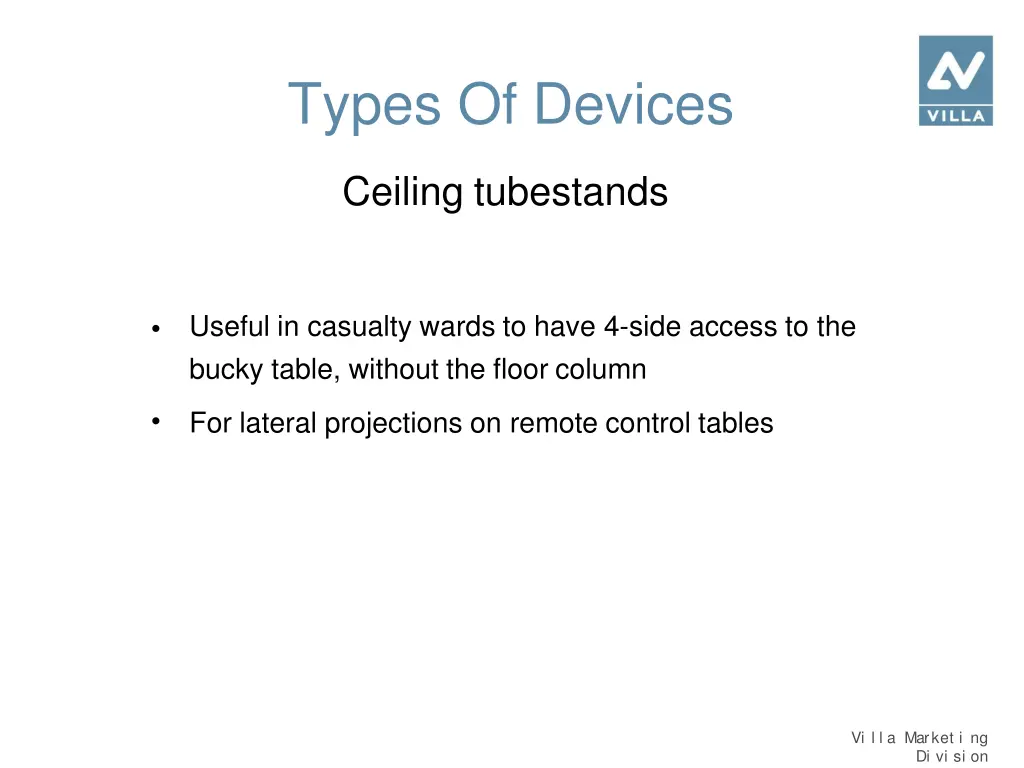 VILLA

Types Of Devices

Ceiling tubestands

• Useful in casualty wards to have 4-side access to the bucky table, without the floor column

• For lateral projections on remote control tables

Villa Marketing Division